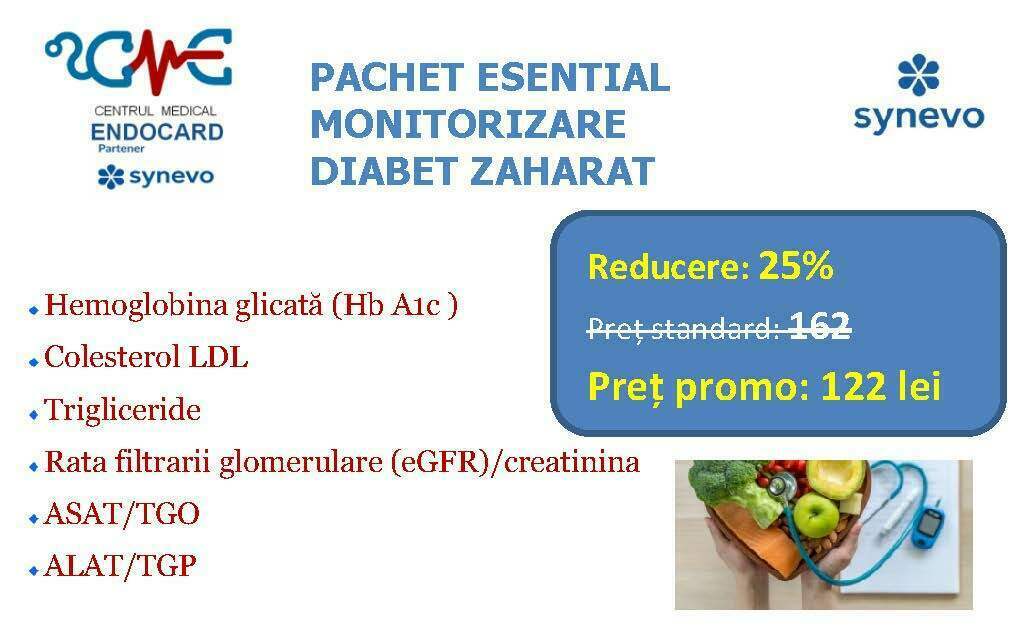 CME
CENTRUL MEDICAL
ENDOCARD
Partener
synevo

PACHET ESENTIAL
MONITORIZARE
DIABET ZAHARAT

synevo

Reducere: 25%
Preț standard: 162
Preț promo: 122 lei

Hemoglobina glicată (Hb A1c )
Colesterol LDL
Trigliceride
Rata filtrarii glomerulare (eGFR)/creatinina
ASAT/TGO
ALAT/TGP